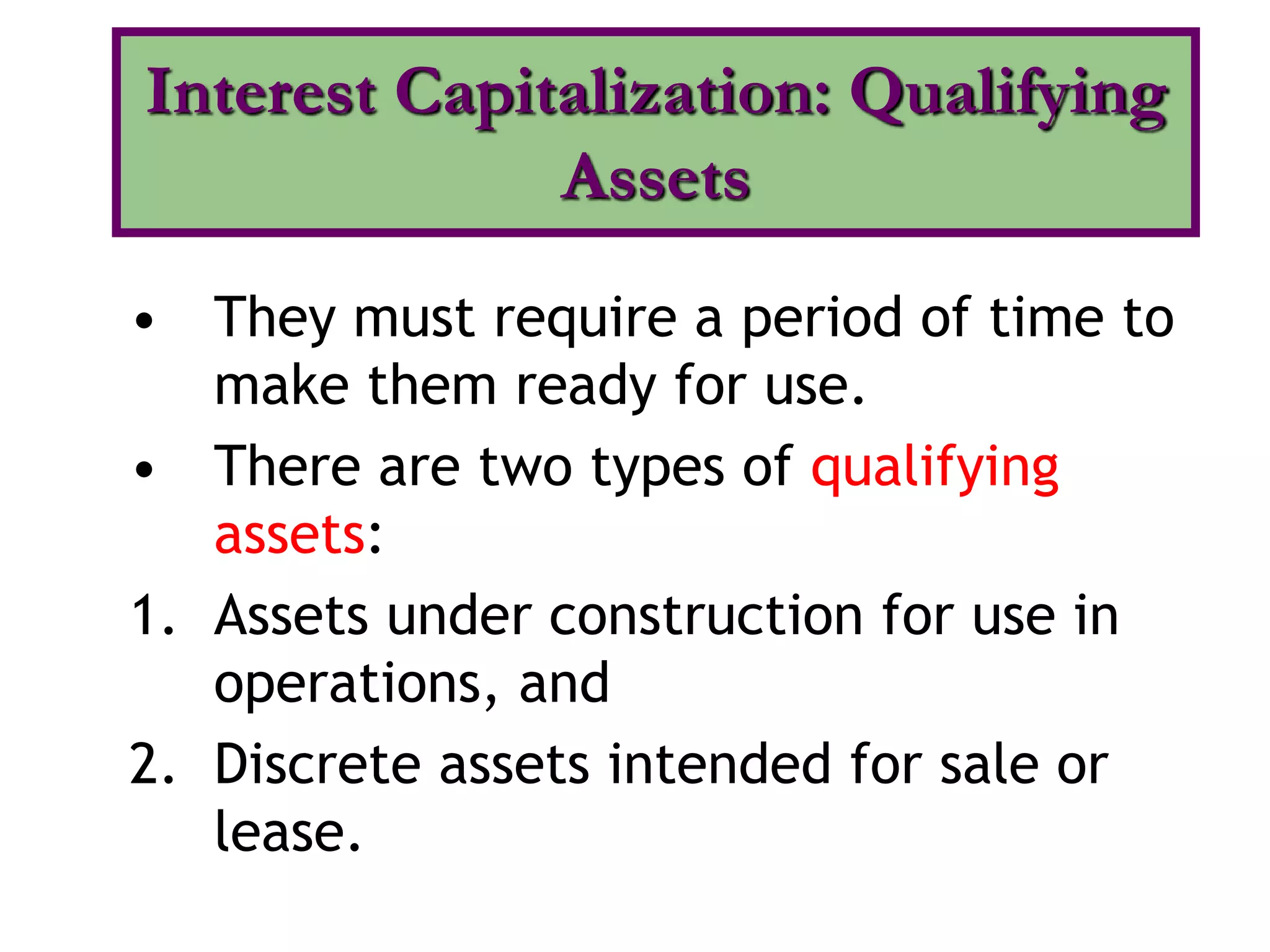 Interest Capitalization: Qualifying Assets

• They must require a period of time to make them ready for use.

• There are two types of qualifying assets:

1. Assets under construction for use in operations, and

2. Discrete assets intended for sale or lease.